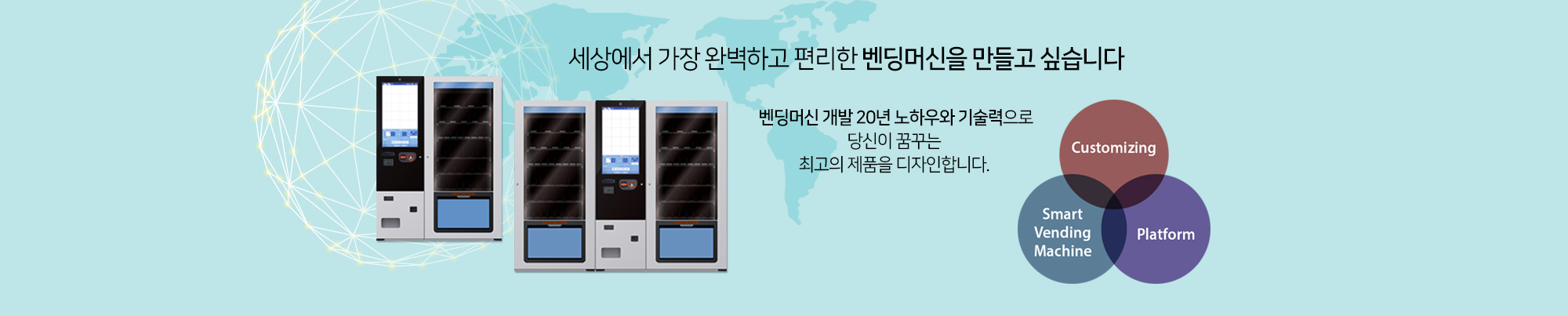 세상에서 가장 완벽하고 편리한 벤딩머신을 만들고 싶습니다

벤딩머신 개발 20년 노하우와 기술력으로
당신이 꿈꾸는
최고의 제품을 디자인합니다.

Customizing

Smart Vending Machine

Platform